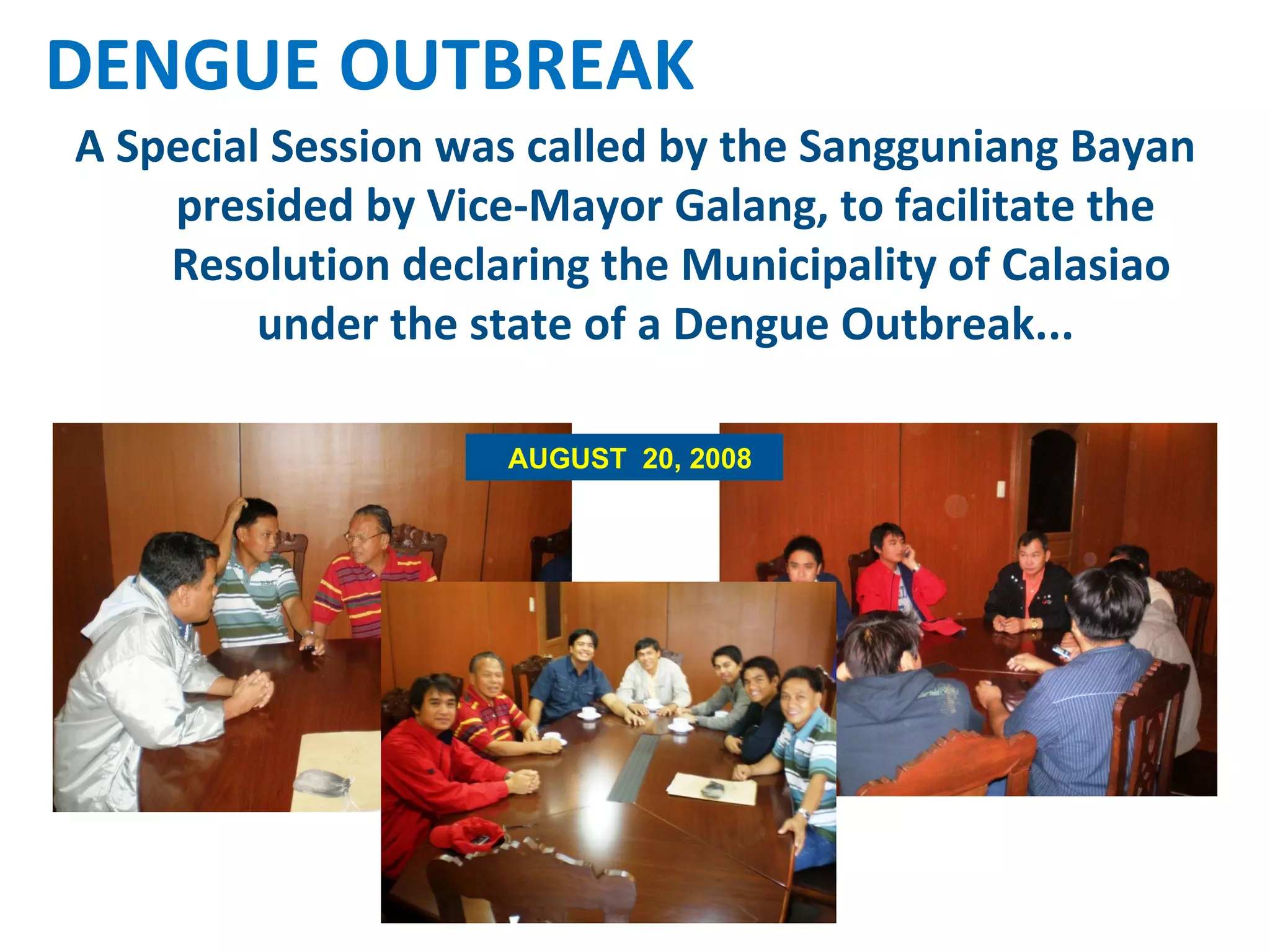 DENGUE OUTBREAK

A Special Session was called by the Sangguniang Bayan presided by Vice-Mayor Galang, to facilitate the Resolution declaring the Municipality of Calasiao under the state of a Dengue Outbreak...

AUGUST 20, 2008